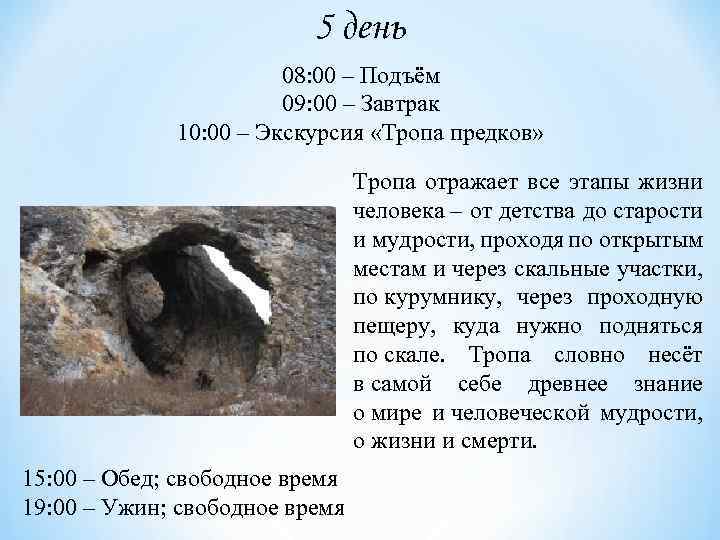 5 день

08:00 – Подъём
09:00 – Завтрак
10:00 – Экскурсия «Тропа предков»

Тропа отражает все этапы жизни человека – от детства до старости и мудрости, проходя по открытым местам и через скальные участки, по курумнику, через проходную пещеру, куда нужно подняться по скале. Тропа словно несёт в самой себе древнее знание о мире и человеческой мудрости, о жизни и смерти.

15:00 – Обед; свободное время
19:00 – Ужин; свободное время